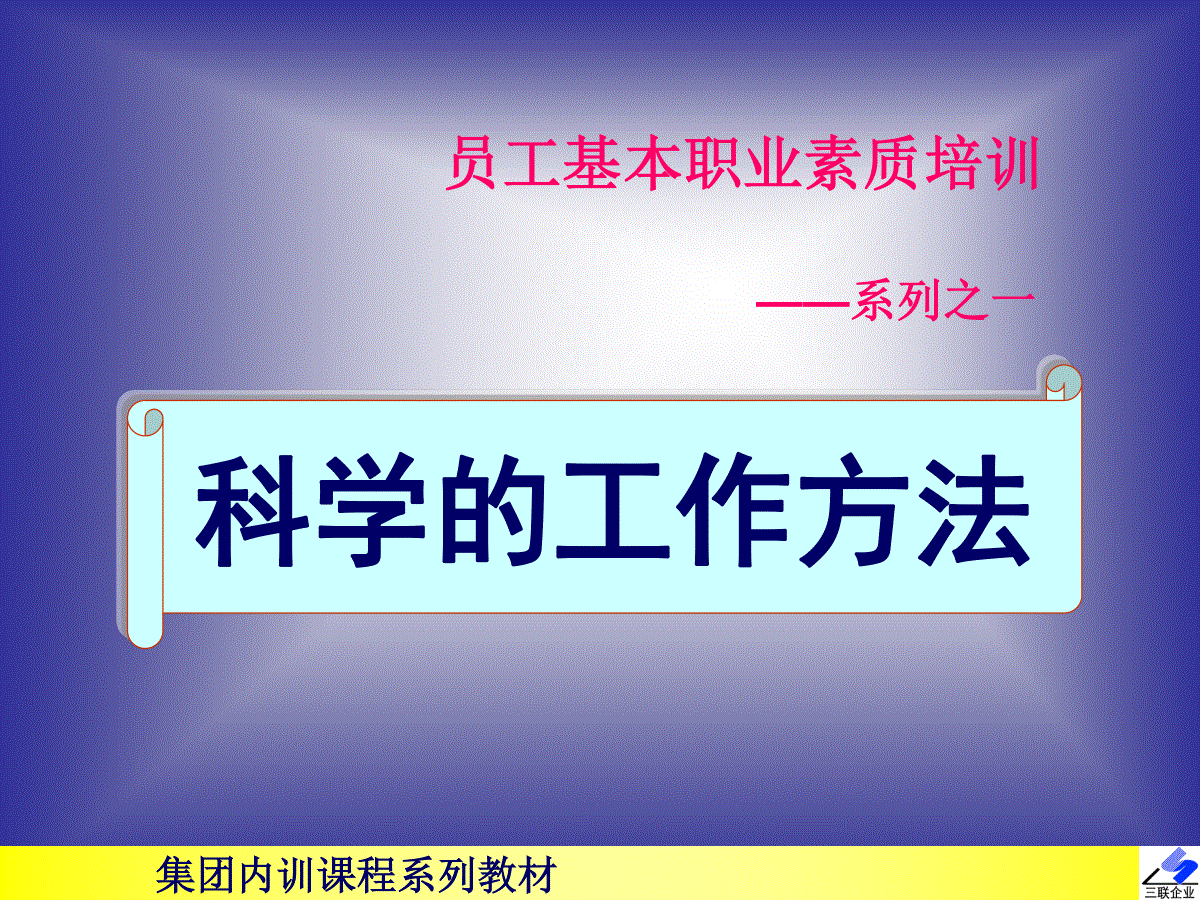 员工基本职业素质培训

——系列之一

科学的工作方法

集团内训课程系列教材

三联企业